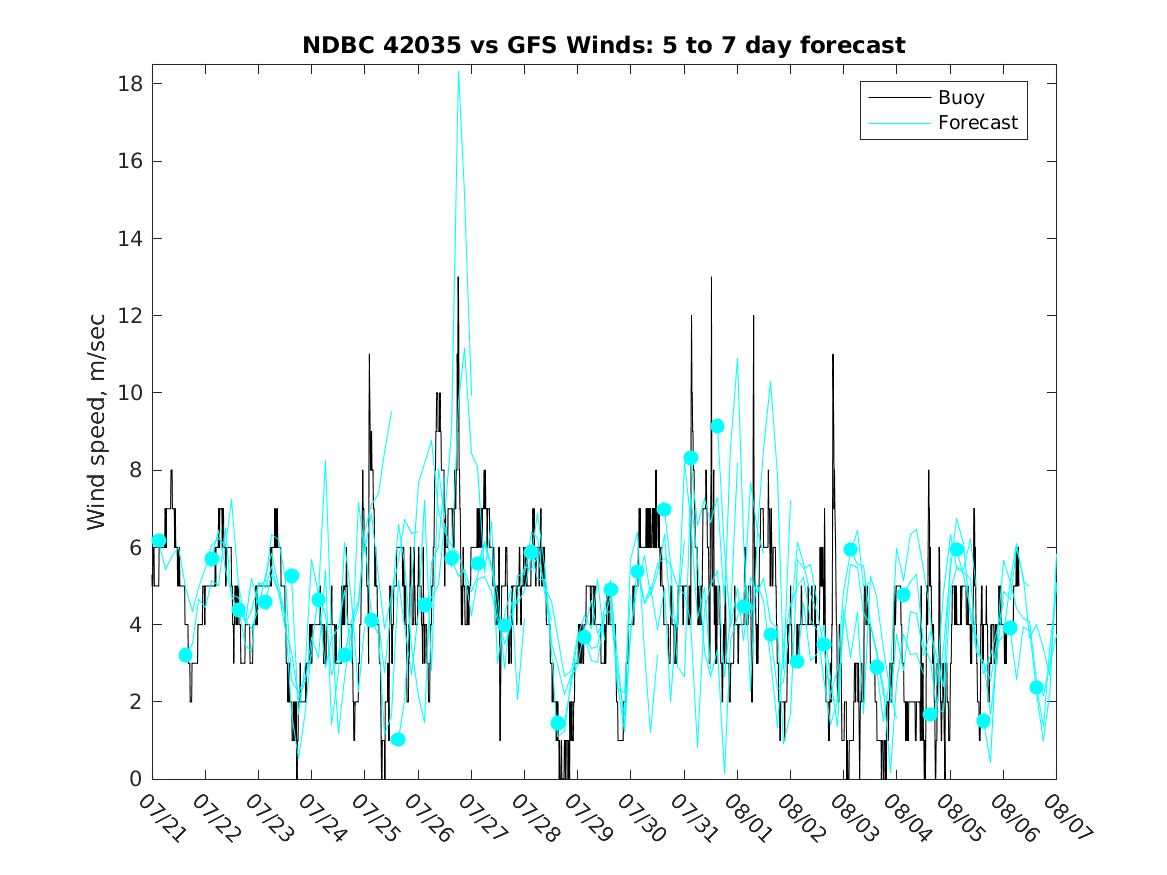 NDBC 42035 vs GFS Winds: 5 to 7 day forecast

Buoy
Forecast

Wind speed, m/sec

18
16
14
12
10
8
6
4
2
0

07/21 07/22 07/23 07/24 07/25 07/26 07/27 07/28 07/29 07/30 07/31 08/01 08/02 08/03 08/04 08/05 08/06 08/07